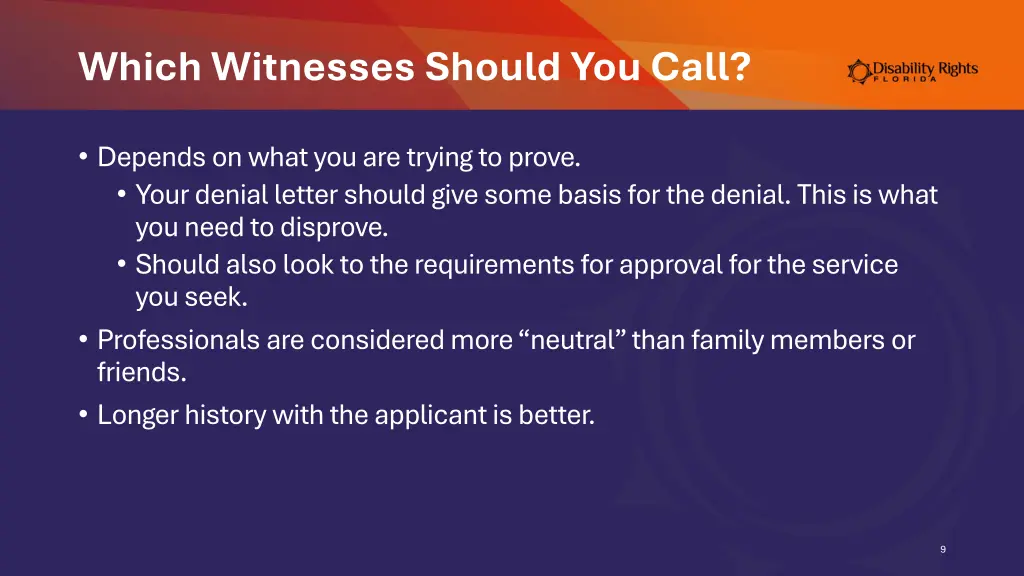 Which Witnesses Should You Call?

Disability Rights FLORIDA

• Depends on what you are trying to prove.
  • Your denial letter should give some basis for the denial. This is what you need to disprove.
  • Should also look to the requirements for approval for the service you seek.
• Professionals are considered more “neutral” than family members or friends.
• Longer history with the applicant is better.

9